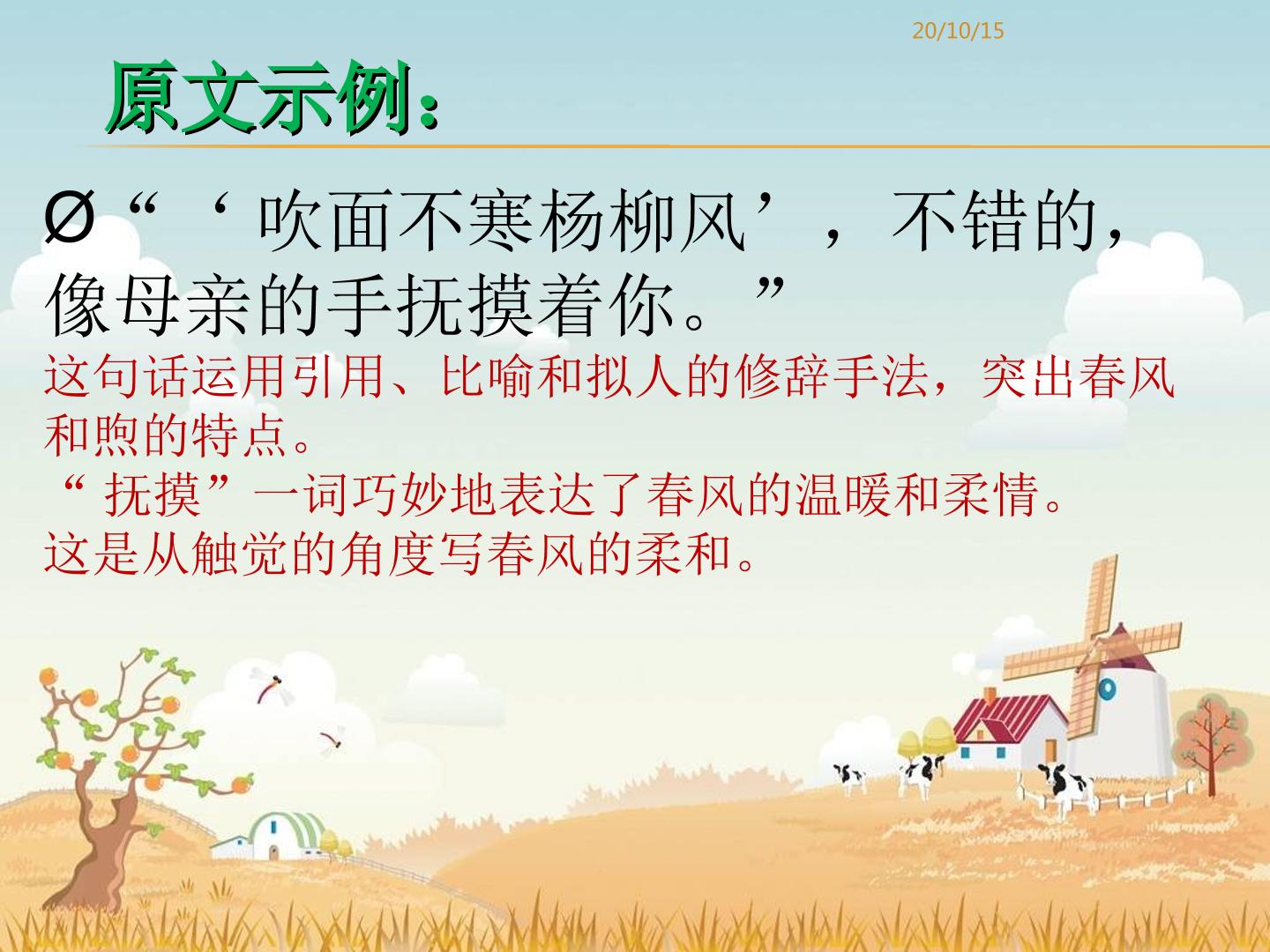 20/10/15

原文示例：

Ø“‘吹面不寒杨柳风’，不错的，像母亲的手抚摸着你。”

这句话运用引用、比喻和拟人的修辞手法，突出春风和煦的特点。

“抚摸”一词巧妙地表达了春风的温暖和柔情。

这是从触觉的角度写春风的柔和。